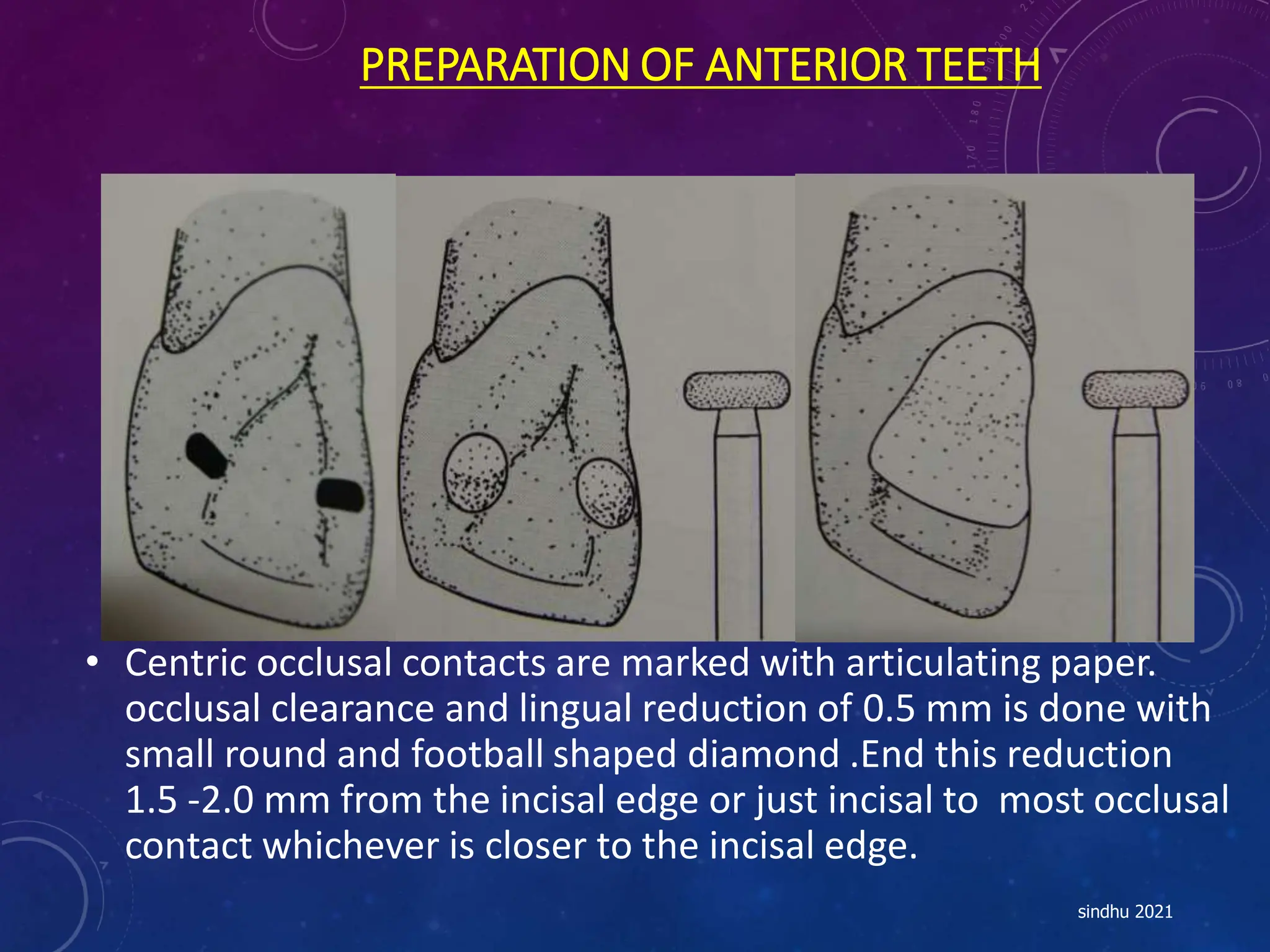 PREPARATION OF ANTERIOR TEETH

• Centric occlusal contacts are marked with articulating paper. occlusal clearance and lingual reduction of 0.5 mm is done with small round and football shaped diamond .End this reduction 1.5 -2.0 mm from the incisal edge or just incisal to most occlusal contact whichever is closer to the incisal edge.

sindhu 2021